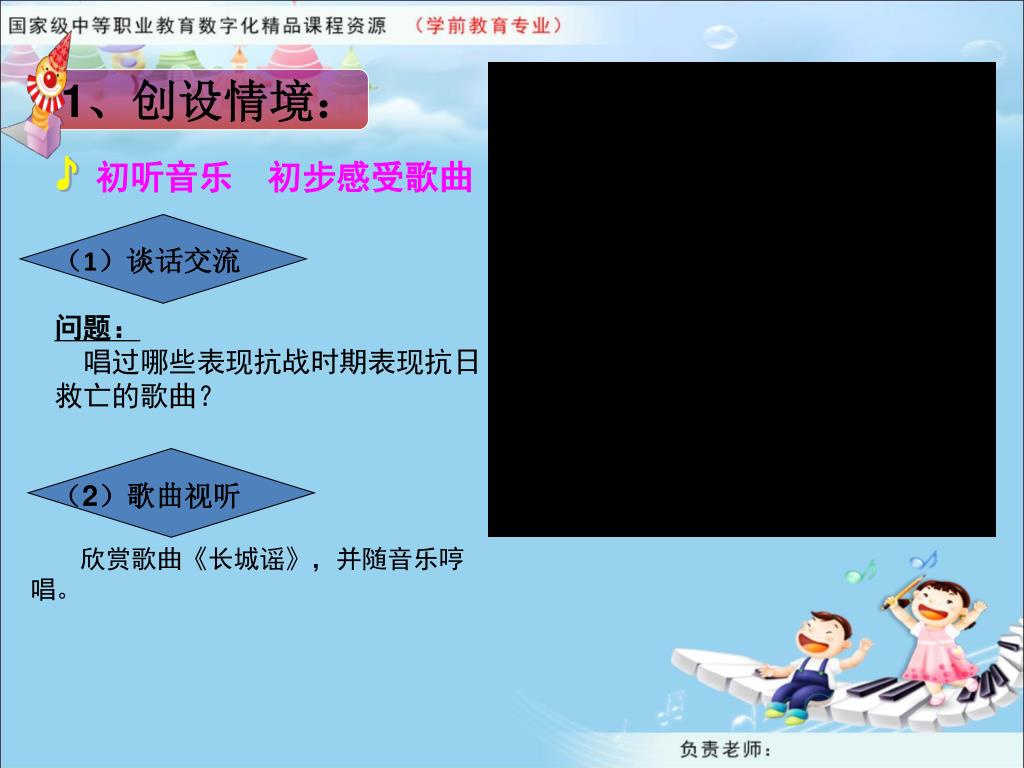 国家级中等职业教育数字化精品课程资源 （学前教育专业）

1、创设情境：

初听音乐 初步感受歌曲

（1）谈话交流

问题：

唱过哪些表现抗战时期表现抗日救亡的歌曲？

（2）歌曲视听

欣赏歌曲《长城谣》，并随音乐哼唱。

负责老师：